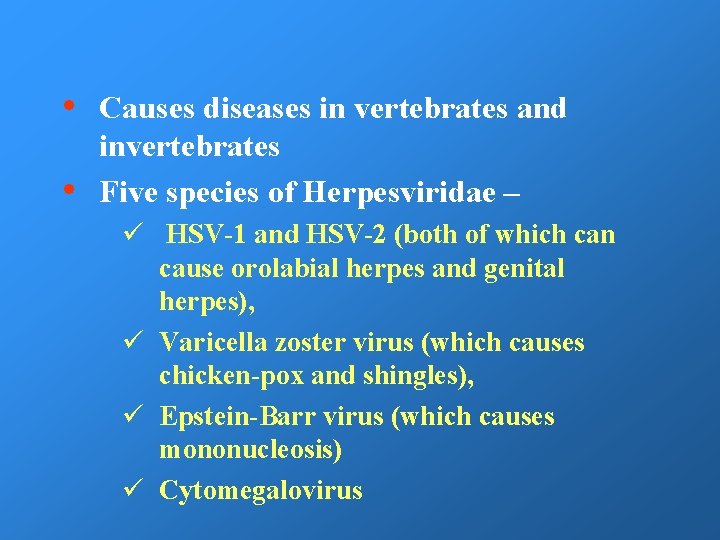 • Causes diseases in vertebrates and invertebrates

• Five species of Herpesviridae –

✓ HSV-1 and HSV-2 (both of which can cause orolabial herpes and genital herpes),

✓ Varicella zoster virus (which causes chicken-pox and shingles),

✓ Epstein-Barr virus (which causes mononucleosis)

✓ Cytomegalovirus